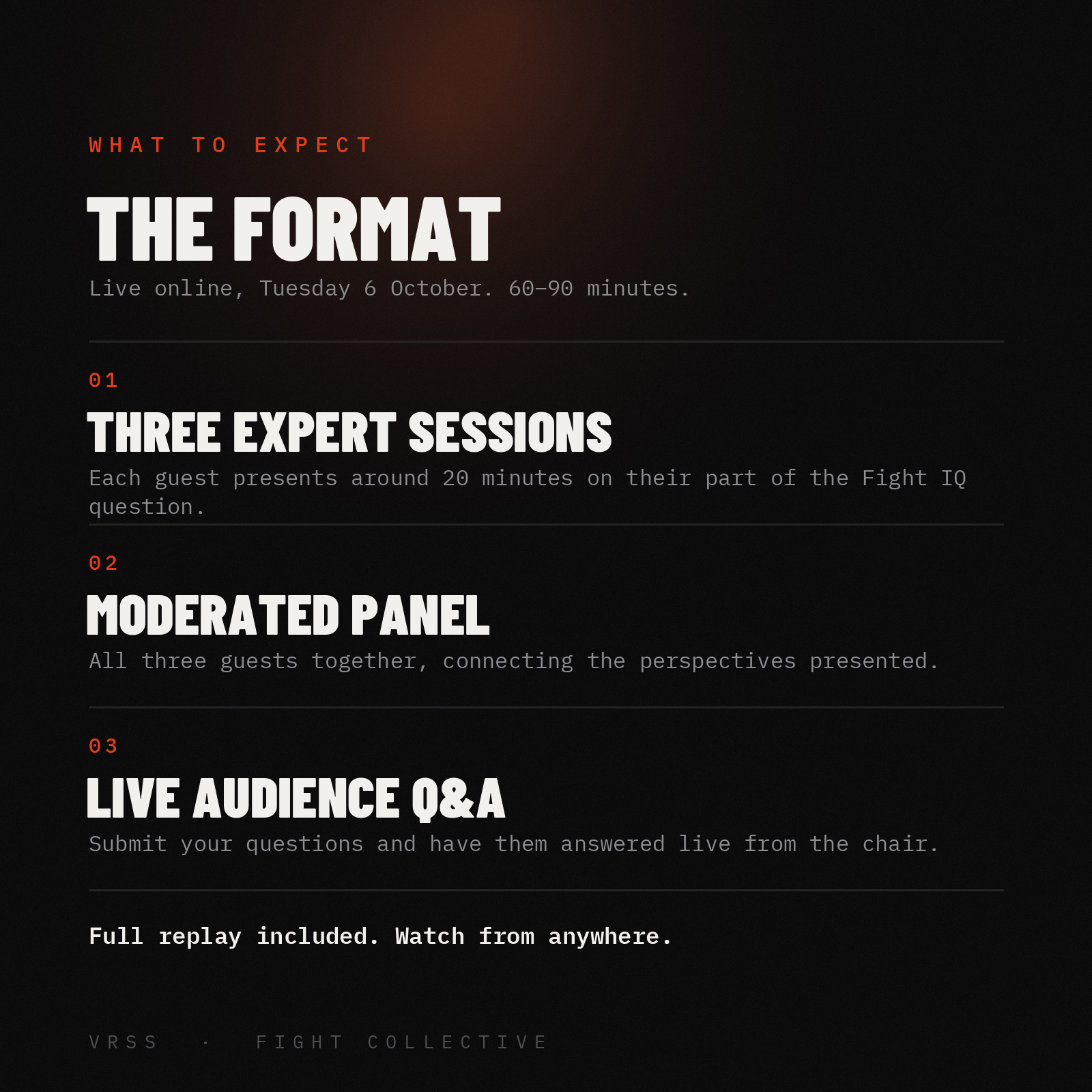 WHAT TO EXPECT

THE FORMAT

Live online, Tuesday 6 October. 60–90 minutes.

01

THREE EXPERT SESSIONS

Each guest presents around 20 minutes on their part of the Fight IQ question.

02

MODERATED PANEL

All three guests together, connecting the perspectives presented.

03

LIVE AUDIENCE Q&A

Submit your questions and have them answered live from the chair.

Full replay included. Watch from anywhere.

VRSS · FIGHT COLLECTIVE